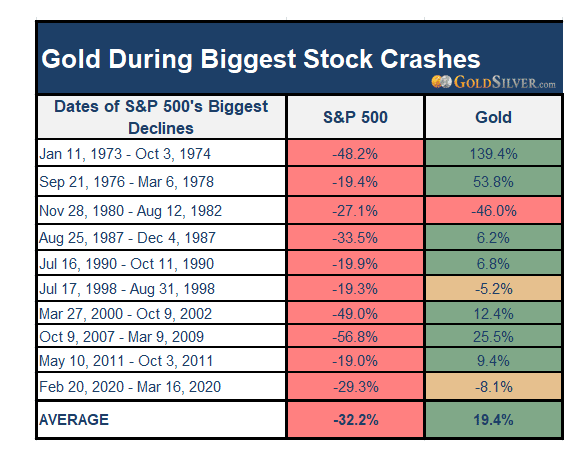 Gold During Biggest Stock Crashes

GOLDSILVER.com

| Dates of S&P 500's Biggest Declines | S&P 500 | Gold |
|---|---|---|
| Jan 11, 1973 - Oct 3, 1974 | -48.2% | 139.4% |
| Sep 21, 1976 - Mar 6, 1978 | -19.4% | 53.8% |
| Nov 28, 1980 - Aug 12, 1982 | -27.1% | -46.0% |
| Aug 25, 1987 - Dec 4, 1987 | -33.5% | 6.2% |
| Jul 16, 1990 - Oct 11, 1990 | -19.9% | 6.8% |
| Jul 17, 1998 - Aug 31, 1998 | -19.3% | -5.2% |
| Mar 27, 2000 - Oct 9, 2002 | -49.0% | 12.4% |
| Oct 9, 2007 - Mar 9, 2009 | -56.8% | 25.5% |
| May 10, 2011 - Oct 3, 2011 | -19.0% | 9.4% |
| Feb 20, 2020 - Mar 16, 2020 | -29.3% | -8.1% |
| AVERAGE | -32.2% | 19.4% |